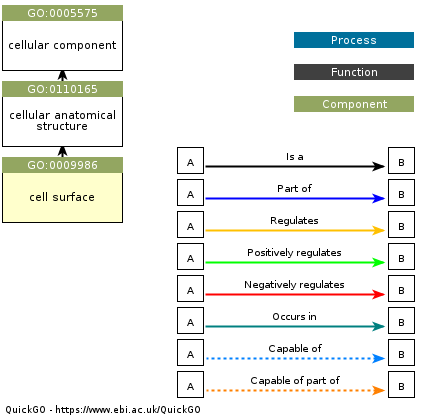 GO:0005575
cellular component

GO:0110165
cellular anatomical structure

GO:0009986
cell surface

Process

Function

Component

A Is a B

A Part of B

A Regulates B

A Positively regulates B

A Negatively regulates B

A Occurs in B

A Capable of B

A Capable of part of B

QuickGO - https://www.ebi.ac.uk/QuickGO